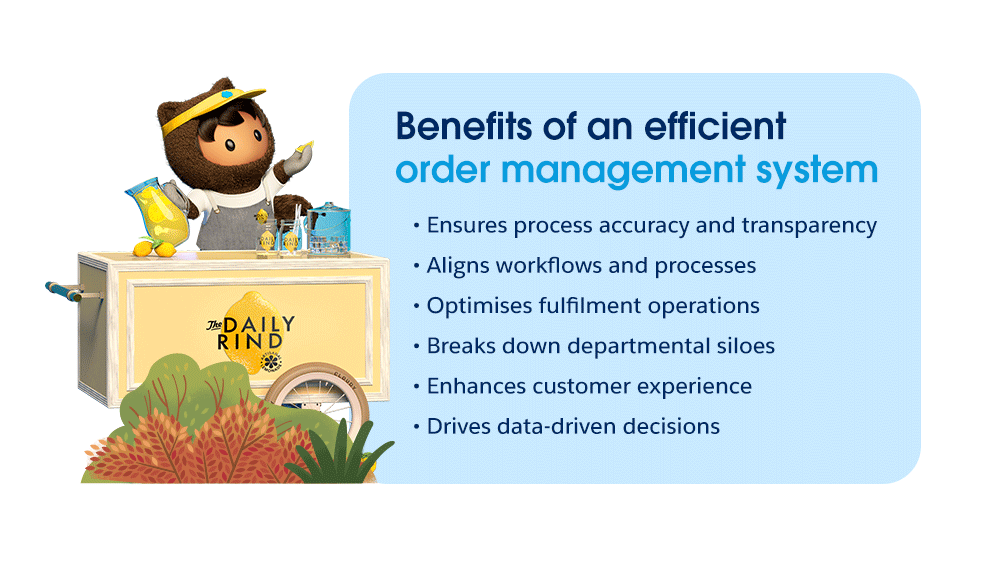 The DAILY RIND

Benefits of an efficient order management system

• Ensures process accuracy and transparency
• Aligns workflows and processes
• Optimises fulfilment operations
• Breaks down departmental siloes
• Enhances customer experience
• Drives data-driven decisions